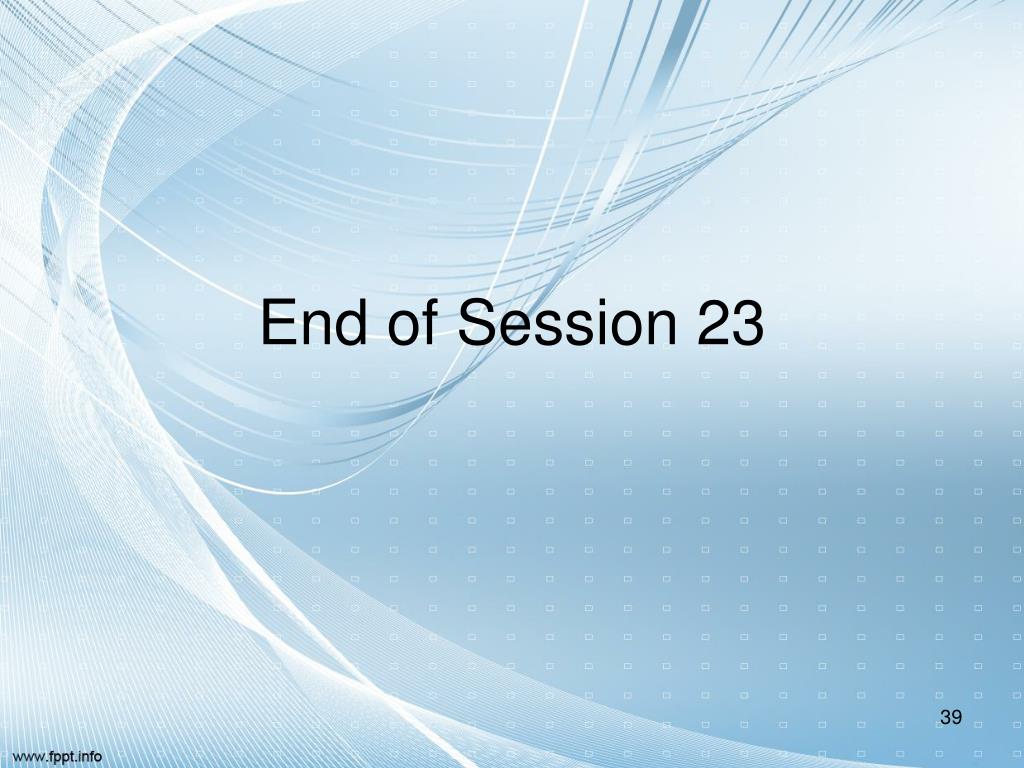 End of Session 23

39

www.fppt.info